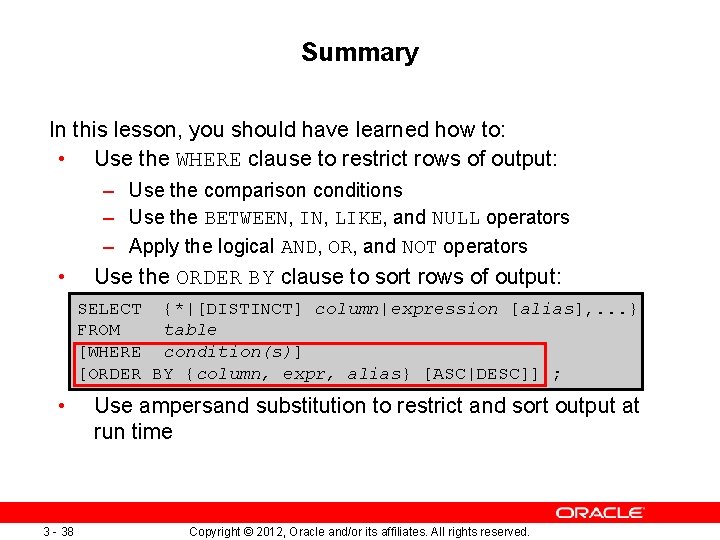 Summary

In this lesson, you should have learned how to:

• Use the WHERE clause to restrict rows of output:
  – Use the comparison conditions
  – Use the BETWEEN, IN, LIKE, and NULL operators
  – Apply the logical AND, OR, and NOT operators
• Use the ORDER BY clause to sort rows of output:

SELECT   {*|[DISTINCT] column|expression [alias],...}
FROM     table
[WHERE   condition(s)]
[ORDER BY {column, expr, alias} [ASC|DESC]] ;

• Use ampersand substitution to restrict and sort output at run time

ORACLE

3 - 38    Copyright © 2012, Oracle and/or its affiliates. All rights reserved.